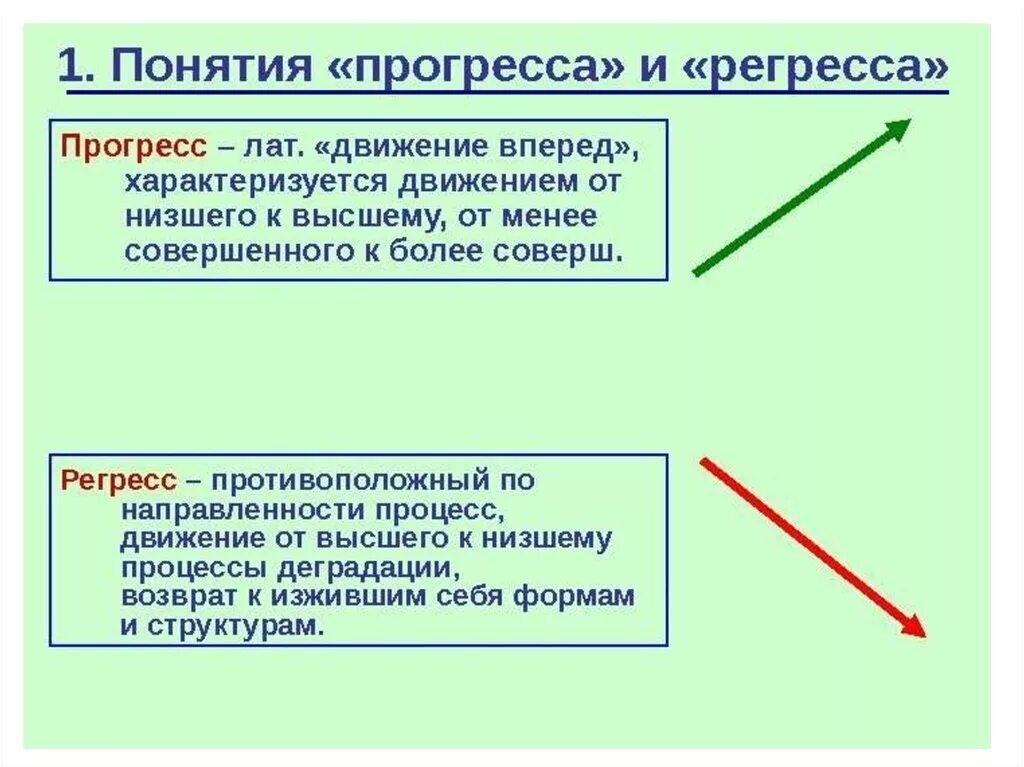 1. Понятия «прогресса» и «регресса»

Прогресс – лат. «движение вперед», характеризуется движением от низшего к высшему, от менее совершенного к более соверш.

Регресс – противоположный по направленности процесс, движение от высшего к низшему процессы деградации, возврат к изжившим себя формам и структурам.